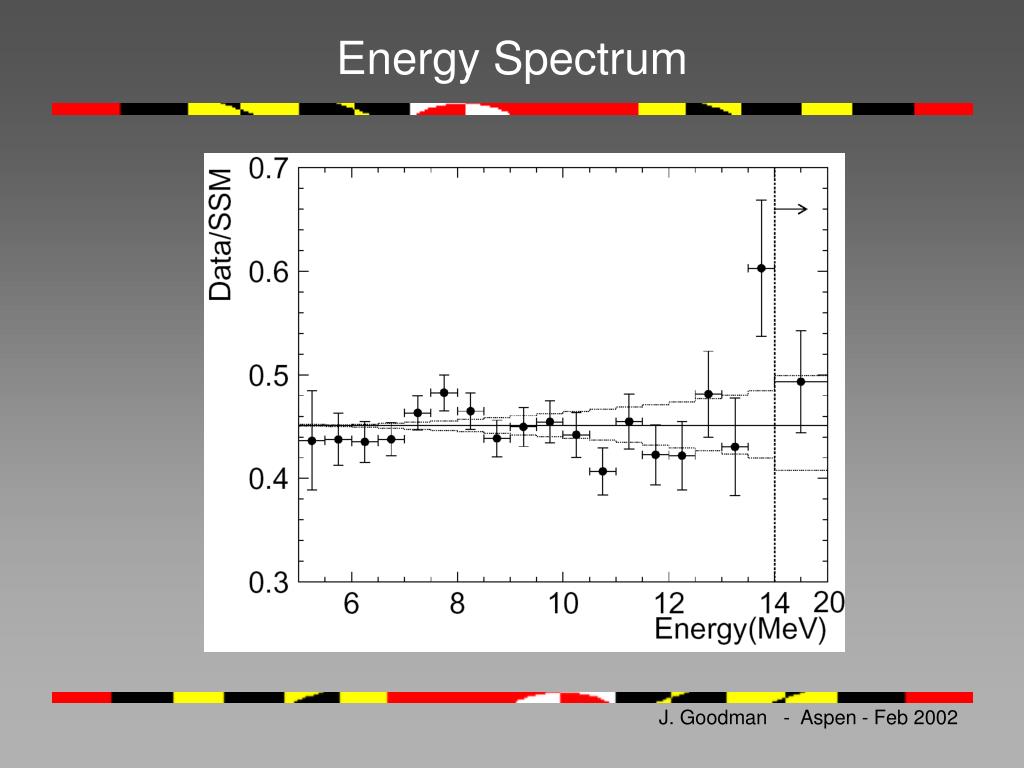 Energy Spectrum

Data/SSM

0.7
0.6
0.5
0.4
0.3

6
8
10
12
14
20

Energy(MeV)

J. Goodman - Aspen - Feb 2002